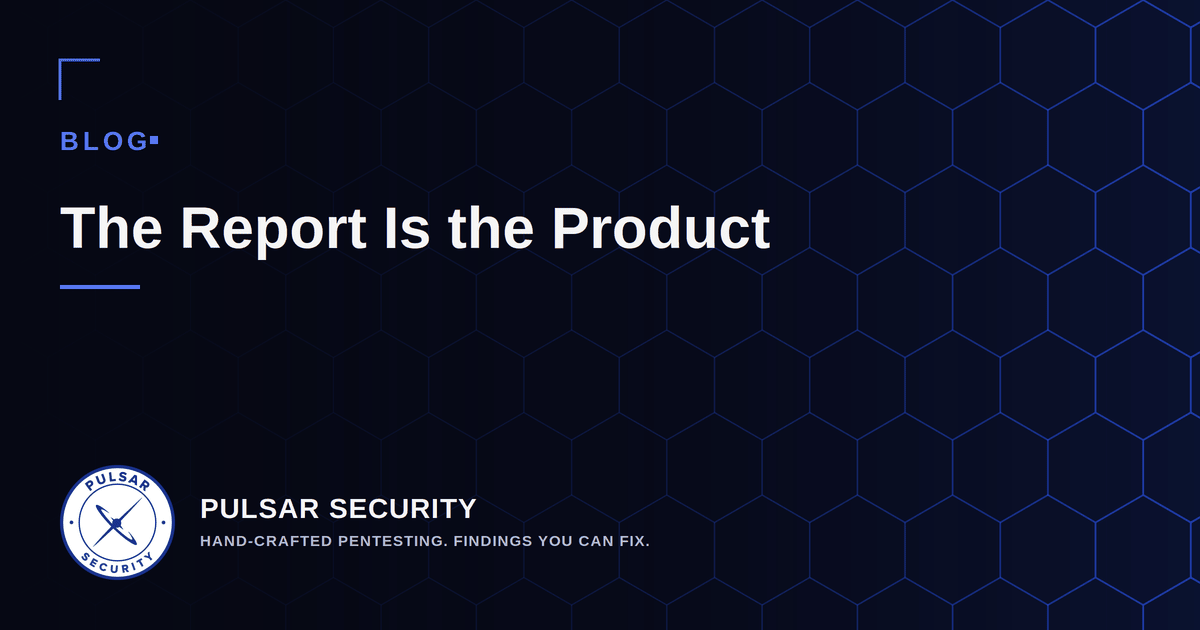 BLOG

The Report Is the Product

PULSAR
SECURITY

PULSAR SECURITY

HAND-CRAFTED PENTESTING. FINDINGS YOU CAN FIX.